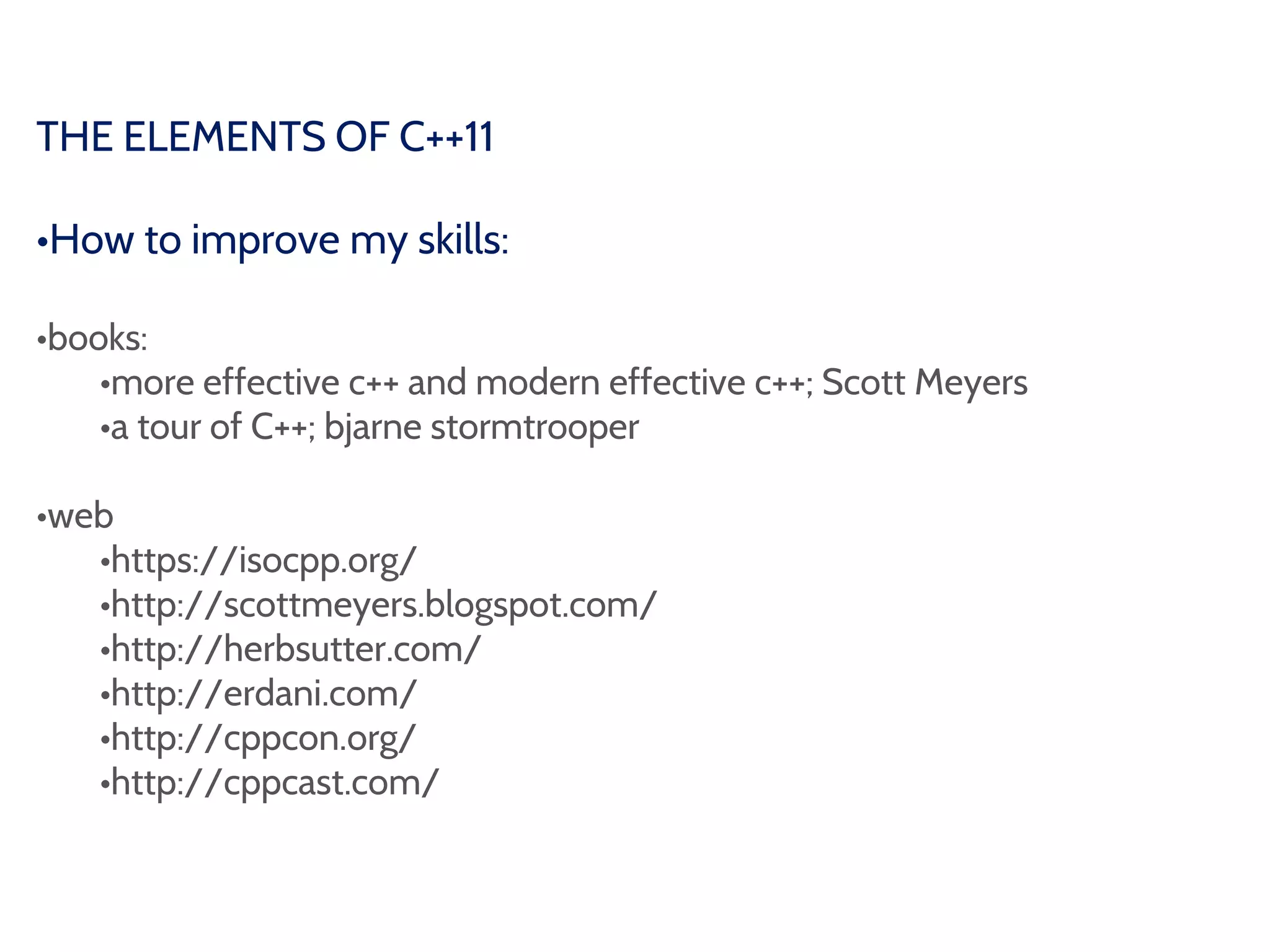 THE ELEMENTS OF C++11

•How to improve my skills:

•books:
•more effective c++ and modern effective c++; Scott Meyers
•a tour of C++; bjarne stormtrooper

•web
•https://isocpp.org/
•http://scottmeyers.blogspot.com/
•http://herbsutter.com/
•http://erdani.com/
•http://cppcon.org/
•http://cppcast.com/